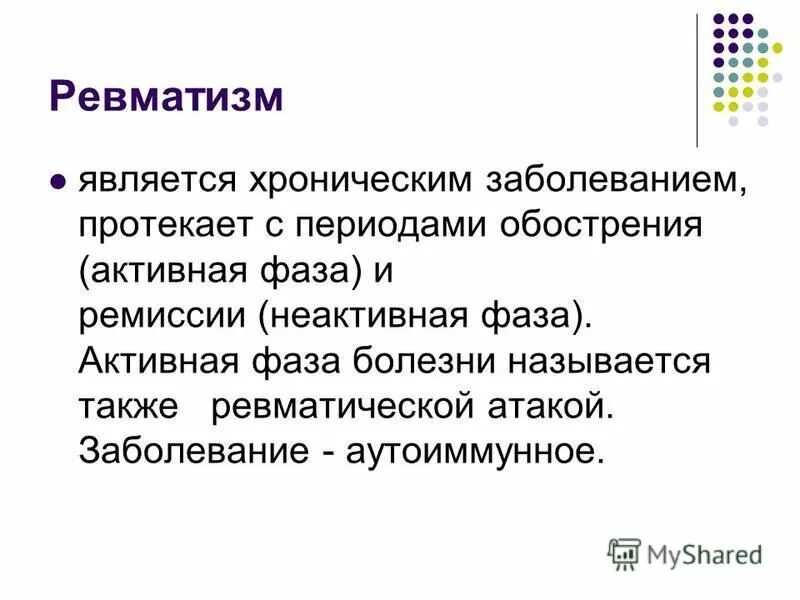 Ревматизм

● является хроническим заболеванием, протекает с периодами обострения (активная фаза) и ремиссии (неактивная фаза). Активная фаза болезни называется также ревматической атакой. Заболевание - аутоиммунное.

MyShared